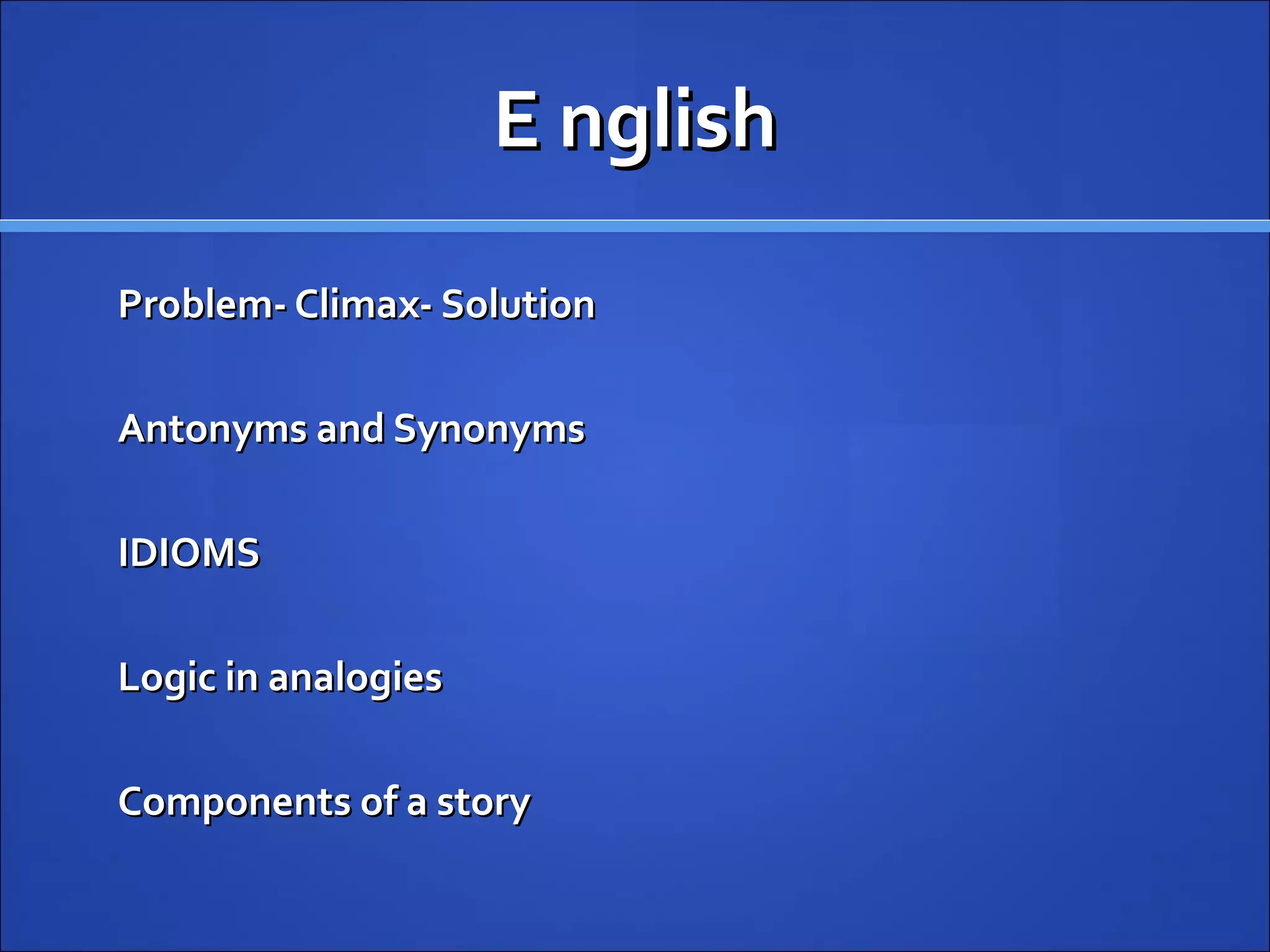 E nglish

Problem- Climax- Solution

Antonyms and Synonyms

IDIOMS

Logic in analogies

Components of a story